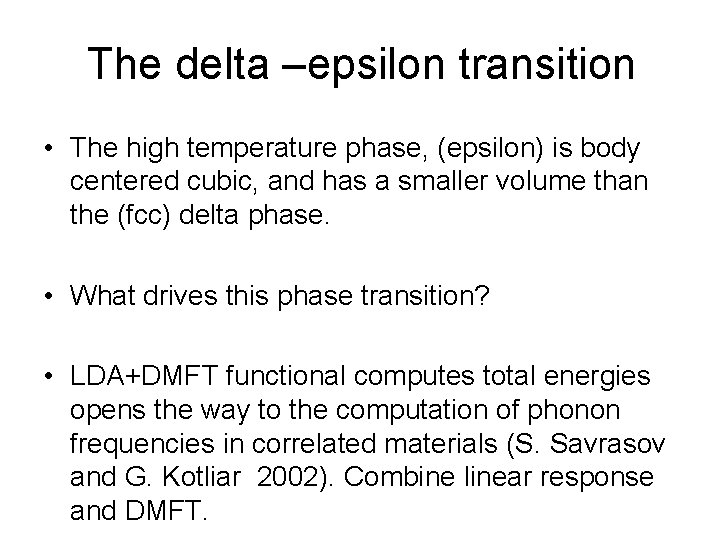 The delta –epsilon transition

• The high temperature phase, (epsilon) is body centered cubic, and has a smaller volume than the (fcc) delta phase.

• What drives this phase transition?

• LDA+DMFT functional computes total energies opens the way to the computation of phonon frequencies in correlated materials (S. Savrasov and G. Kotliar 2002). Combine linear response and DMFT.